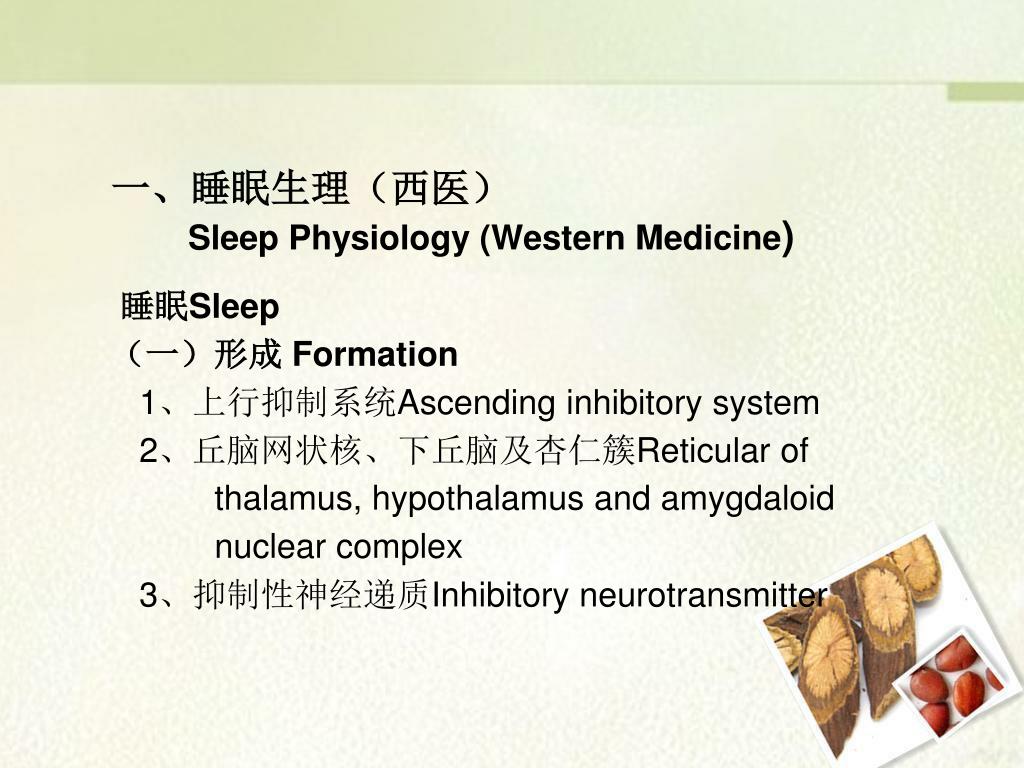 一、睡眠生理（西医）
Sleep Physiology (Western Medicine)

睡眠Sleep
（一）形成 Formation
1、上行抑制系统Ascending inhibitory system
2、丘脑网状核、下丘脑及杏仁簇Reticular of thalamus, hypothalamus and amygdaloid nuclear complex
3、抑制性神经递质Inhibitory neurotransmitter